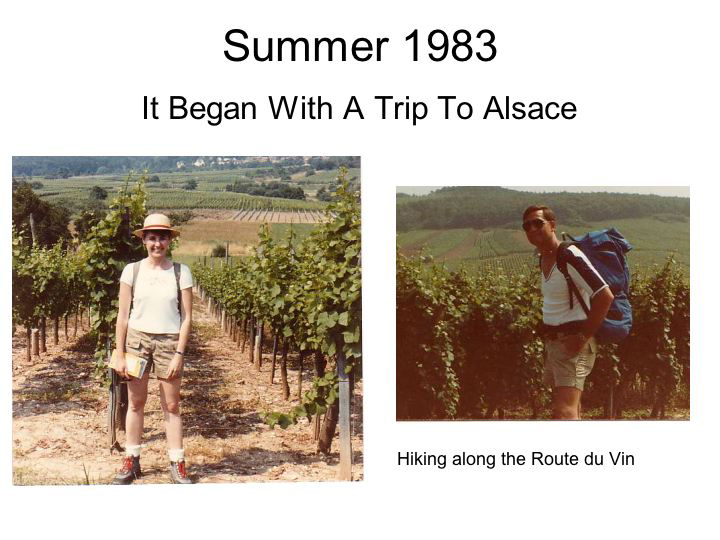 Summer 1983

It Began With A Trip To Alsace

Hiking along the Route du Vin